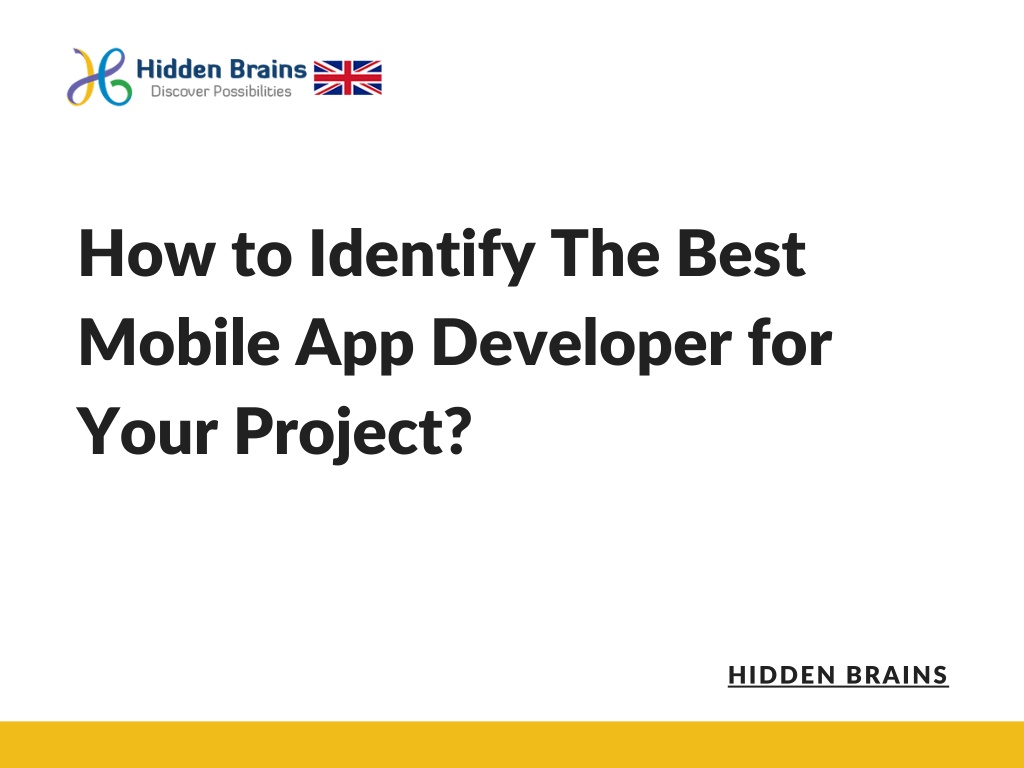 Hidden Brains
Discover Possibilities

How to Identify The Best Mobile App Developer for Your Project?

HIDDEN BRAINS